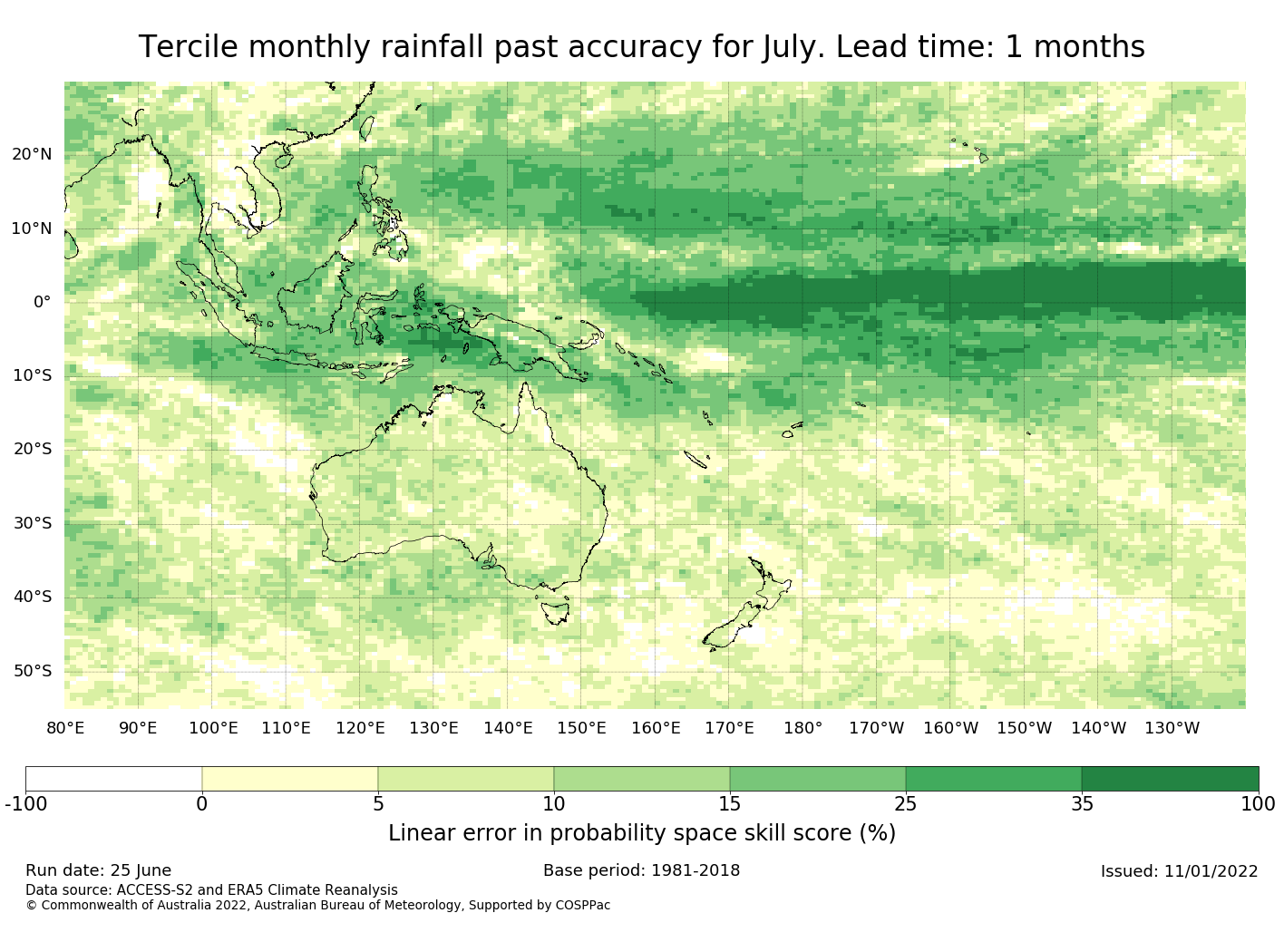 Tercile monthly rainfall past accuracy for July. Lead time: 1 months

20°N
10°N
0°
10°S
20°S
30°S
40°S
50°S

80°E 90°E 100°E 110°E 120°E 130°E 140°E 150°E 160°E 170°E 180° 170°W 160°W 150°W 140°W 130°W

-100 0 5 10 15 25 35 100

Linear error in probability space skill score (%)

Run date: 25 June
Base period: 1981-2018
Issued: 11/01/2022
Data source: ACCESS-S2 and ERA5 Climate Reanalysis
© Commonwealth of Australia 2022, Australian Bureau of Meteorology, Supported by COSPPac